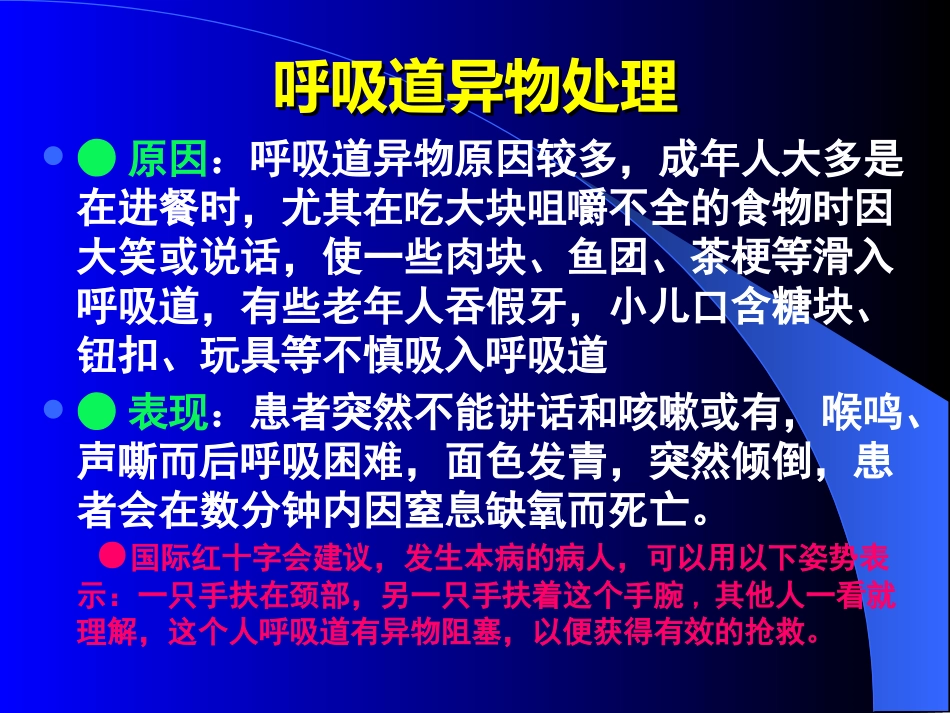 呼吸道异物处理

● 原因：呼吸道异物原因较多，成年人大多是在进餐时，尤其在吃大块咀嚼不全的食物时因大笑或说话，使一些肉块、鱼团、茶梗等滑入呼吸道，有些老年人吞假牙，小儿口含糖块、钮扣、玩具等不慎吸入呼吸道

● 表现：患者突然不能讲话和咳嗽或有，喉鸣、声嘶而后呼吸困难，面色发青，突然倾倒，患者会在数分钟内因窒息缺氧而死亡。

●国际红十字会建议，发生本病的病人，可以用以下姿势表示：一只手扶在颈部，另一只手扶着这个手腕，其他人一看就理解，这个人呼吸道有异物阻塞，以便获得有效的抢救。